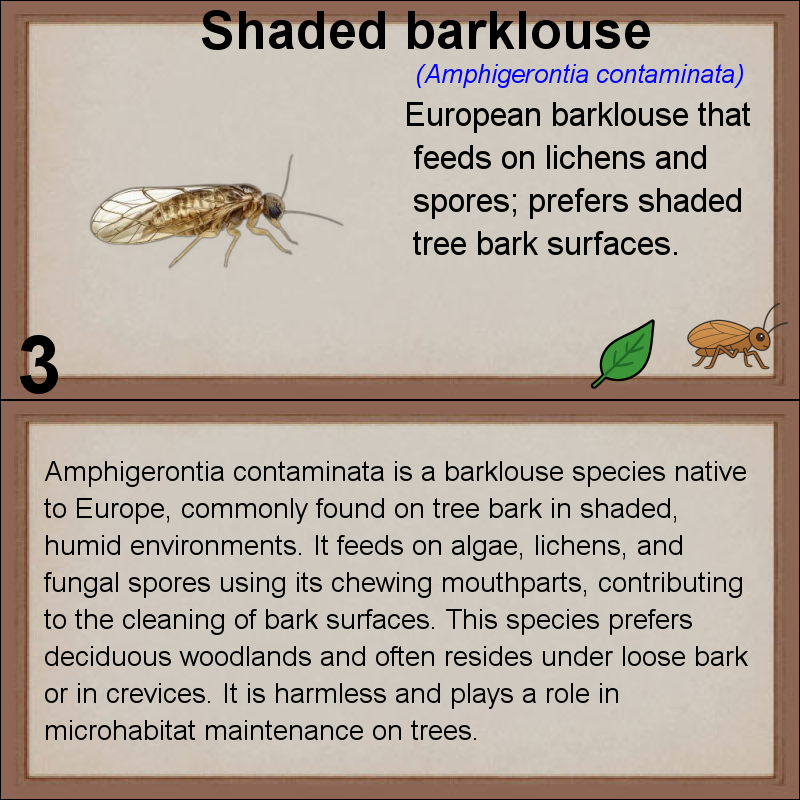 Shaded barklouse

(Amphigerontia contaminata)

European barklouse that feeds on lichens and spores; prefers shaded tree bark surfaces.

3

Amphigerontia contaminata is a barklouse species native to Europe, commonly found on tree bark in shaded, humid environments. It feeds on algae, lichens, and fungal spores using its chewing mouthparts, contributing to the cleaning of bark surfaces. This species prefers deciduous woodlands and often resides under loose bark or in crevices. It is harmless and plays a role in microhabitat maintenance on trees.